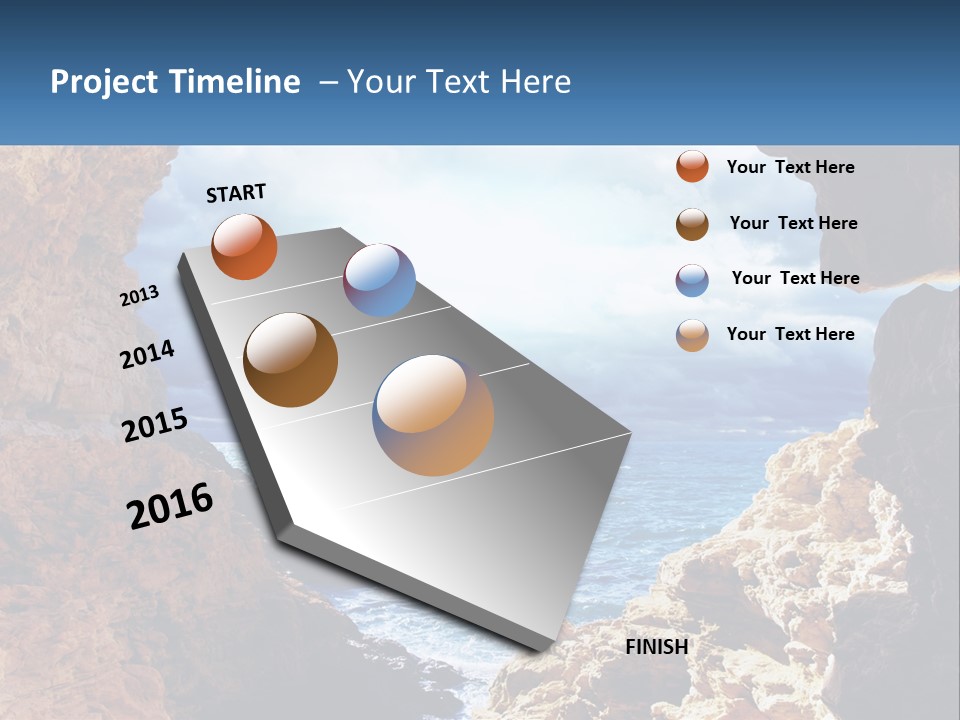 Project Timeline – Your Text Here

START

2013

2014

2015

2016

FINISH

Your Text Here

Your Text Here

Your Text Here

Your Text Here